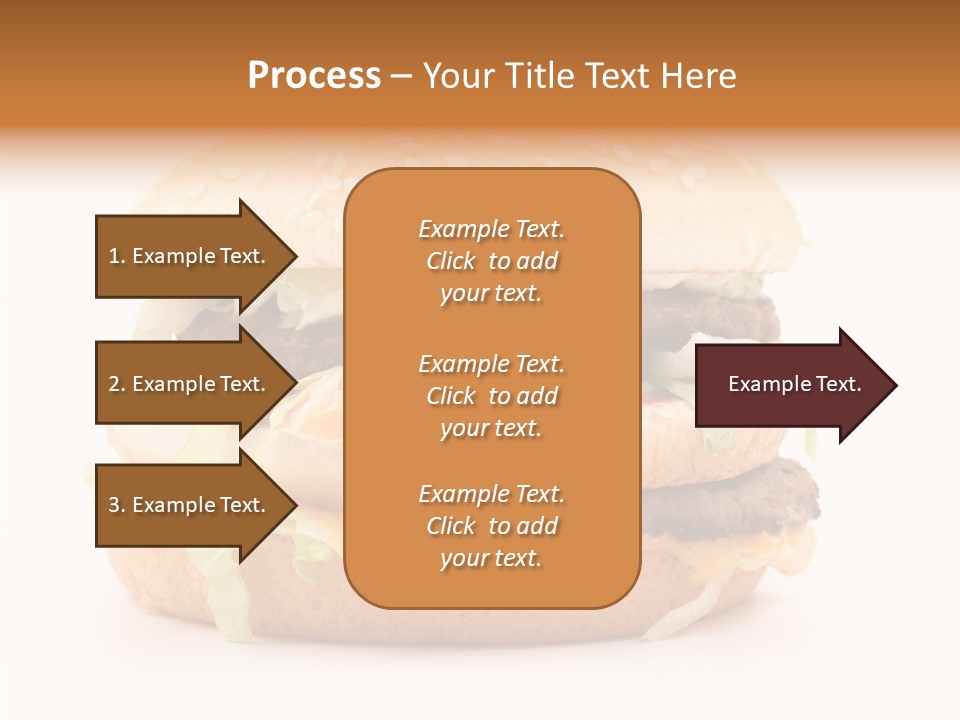 Process – Your Title Text Here

1. Example Text.

2. Example Text.

3. Example Text.

Example Text. Click to add your text.

Example Text. Click to add your text.

Example Text. Click to add your text.

Example Text.